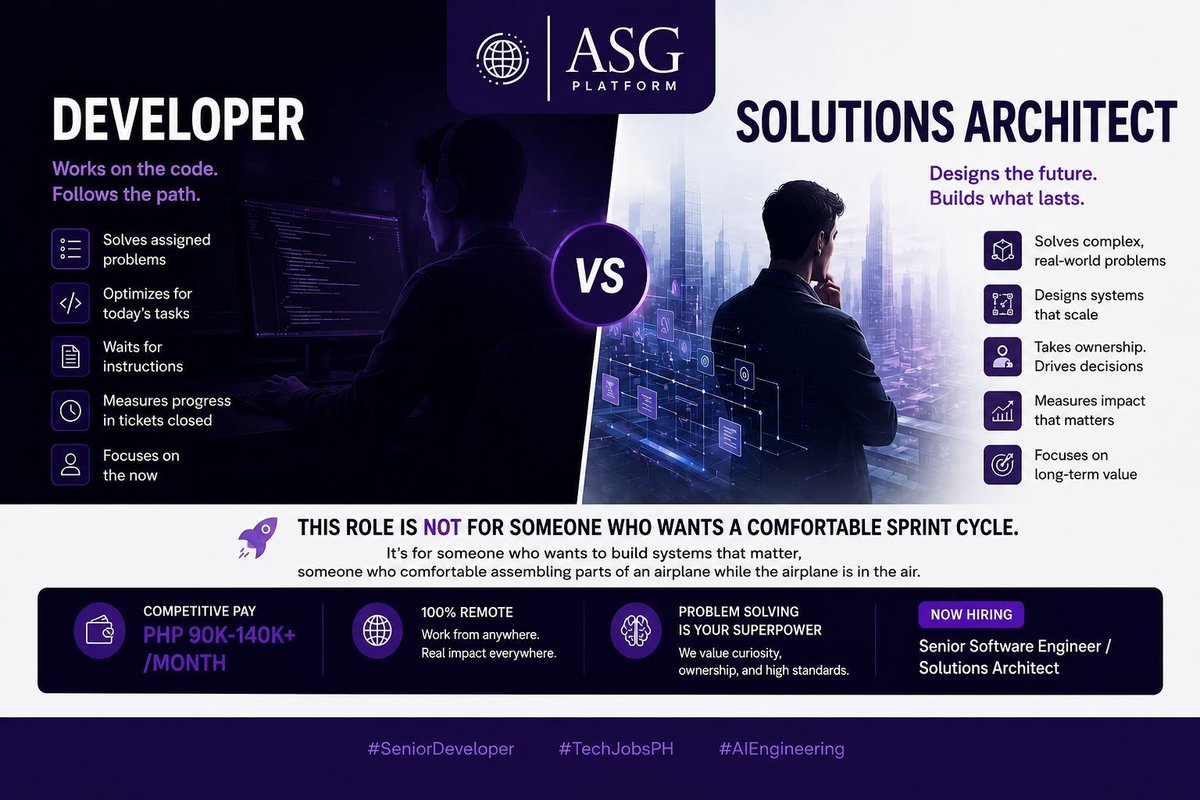 ASG PLATFORM

DEVELOPER

Works on the code.
Follows the path.

Solves assigned problems

Optimizes for today's tasks

Waits for instructions

Measures progress in tickets closed

Focuses on the now

VS

SOLUTIONS ARCHITECT

Designs the future.
Builds what lasts.

Solves complex, real-world problems

Designs systems that scale

Takes ownership. Drives decisions

Measures impact that matters

Focuses on long-term value

THIS ROLE IS NOT FOR SOMEONE WHO WANTS A COMFORTABLE SPRINT CYCLE.

It's for someone who wants to build systems that matter, someone who comfortable assembling parts of an airplane while the airplane is in the air.

COMPETITIVE PAY
PHP 90K-140K+ /MONTH

100% REMOTE
Work from anywhere.
Real impact everywhere.

PROBLEM SOLVING IS YOUR SUPERPOWER
We value curiosity, ownership, and high standards.

NOW HIRING
Senior Software Engineer / Solutions Architect

#SeniorDeveloper #TechJobsPH #AIEngineering